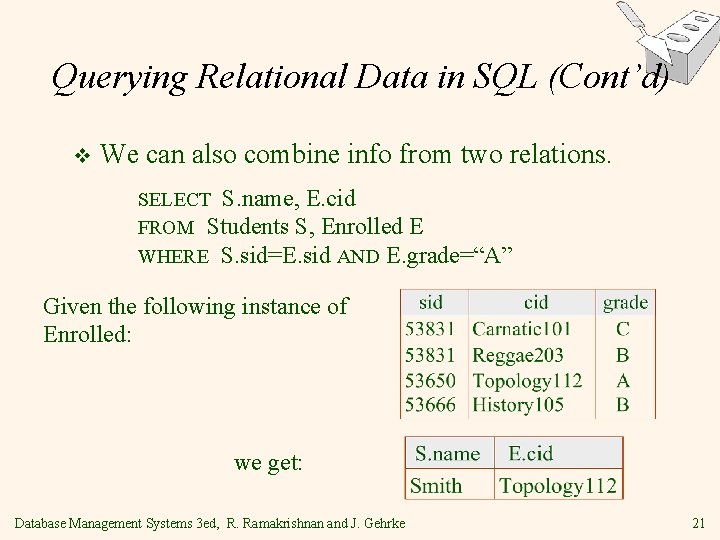 Querying Relational Data in SQL (Cont'd)

❖ We can also combine info from two relations.

SELECT S.name, E.cid
FROM Students S, Enrolled E
WHERE S.sid=E.sid AND E.grade="A"

Given the following instance of Enrolled:

| sid | cid | grade |
|---|---|---|
| 53831 | Carnatic101 | C |
| 53831 | Reggae203 | B |
| 53650 | Topology112 | A |
| 53666 | History105 | B |

we get:

| S.name | E.cid |
|---|---|
| Smith | Topology112 |

Database Management Systems 3ed, R. Ramakrishnan and J. Gehrke

21